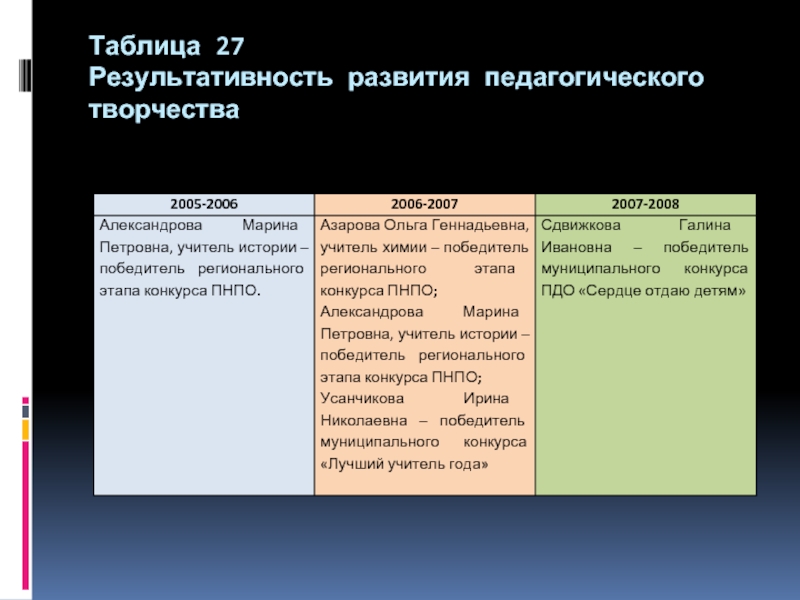 Таблица 27
Результативность развития педагогического творчества

| 2005-2006 | 2006-2007 | 2007-2008 |
|---|---|---|
| Александрова Марина Петровна, учитель истории – победитель регионального этапа конкурса ПНПО. | Азарова Ольга Геннадьевна, учитель химии – победитель регионального этапа конкурса ПНПО; Александрова Марина Петровна, учитель истории – победитель регионального этапа конкурса ПНПО; Усанчикова Ирина Николаевна – победитель муниципального конкурса «Лучший учитель года» | Сдвижкова Галина Ивановна – победитель муниципального конкурса ПДО «Сердце отдаю детям» |